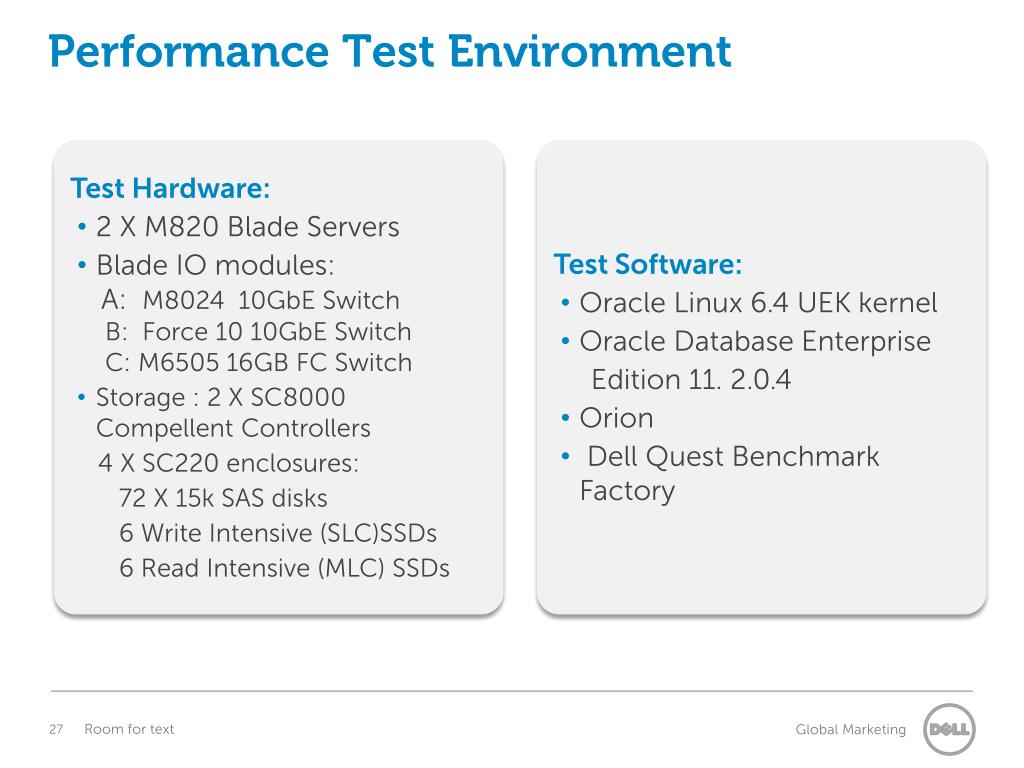 Performance Test Environment

Test Hardware:
• 2 X M820 Blade Servers
• Blade IO modules:
A: M8024 10GbE Switch
B: Force 10 10GbE Switch
C: M6505 16GB FC Switch
• Storage : 2 X SC8000 Compellent Controllers
4 X SC220 enclosures:
72 X 15k SAS disks
6 Write Intensive (SLC)SSDs
6 Read Intensive (MLC) SSDs

Test Software:
• Oracle Linux 6.4 UEK kernel
• Oracle Database Enterprise Edition 11. 2.0.4
• Orion
• Dell Quest Benchmark Factory

27 Room for text

Global Marketing

DELL